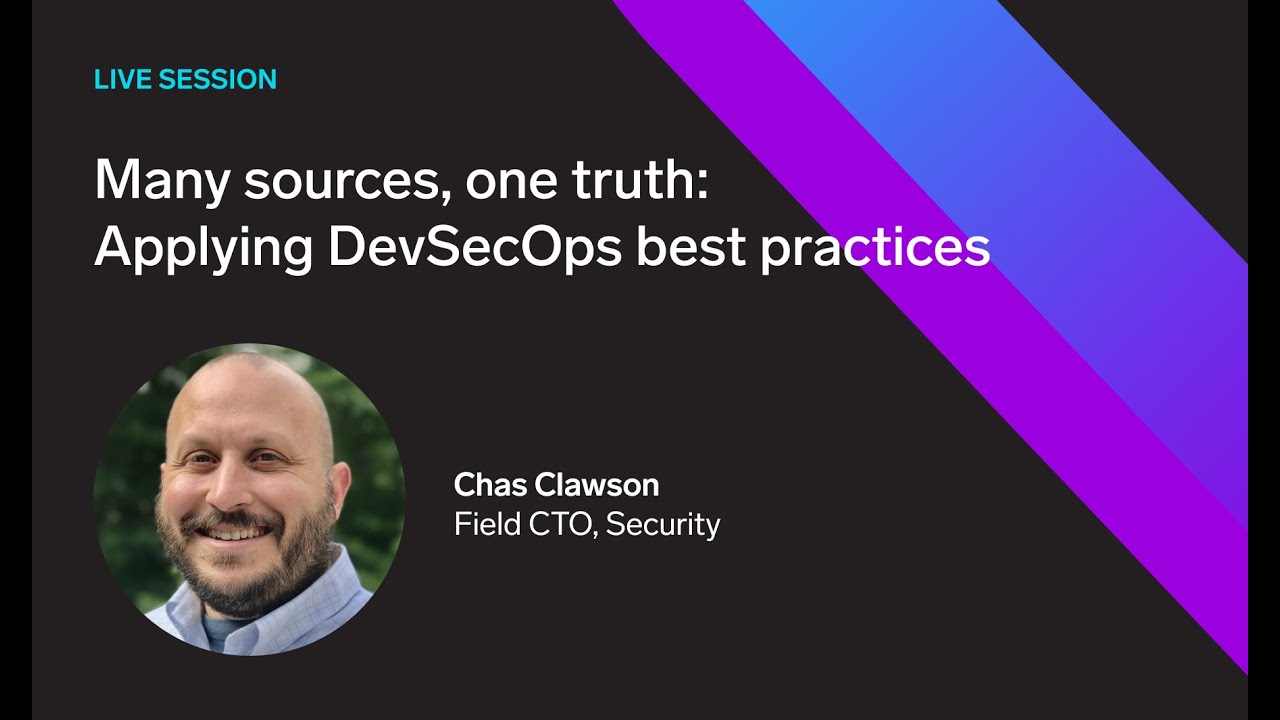 LIVE SESSION

Many sources, one truth: Applying DevSecOps best practices

Chas Clawson
Field CTO, Security